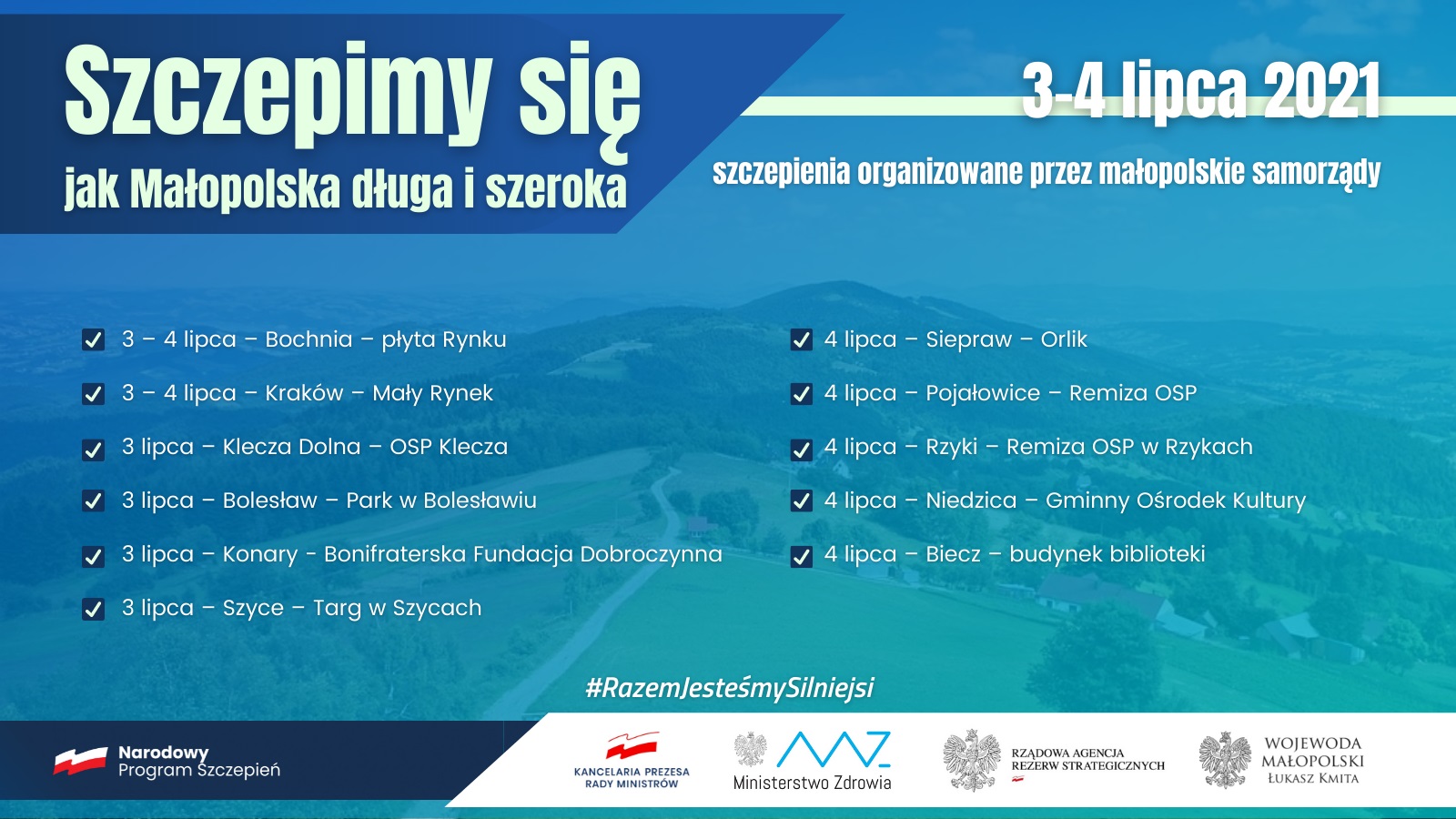 Szczepimy się
jak Małopolska długa i szeroka

3-4 lipca 2021

szczepienia organizowane przez małopolskie samorządy

3 – 4 lipca – Bochnia – płyta Rynku

3 – 4 lipca – Kraków – Mały Rynek

3 lipca – Klecza Dolna – OSP Klecza

3 lipca – Bolesław – Park w Bolesławiu

3 lipca – Konary - Bonifraterska Fundacja Dobroczynna

3 lipca – Szyce – Targ w Szycach

4 lipca – Siepraw – Orlik

4 lipca – Pojałowice – Remiza OSP

4 lipca – Rzyki – Remiza OSP w Rzykach

4 lipca – Niedzica – Gminny Ośrodek Kultury

4 lipca – Biecz – budynek biblioteki

#RazemJesteśmySilniejsi

Narodowy Program Szczepień

KANCELARIA PREZESA RADY MINISTRÓW

Ministerstwo Zdrowia

RZĄDOWA AGENCJA REZERW STRATEGICZNYCH

WOJEWODA MAŁOPOLSKI ŁUKASZ KMITA